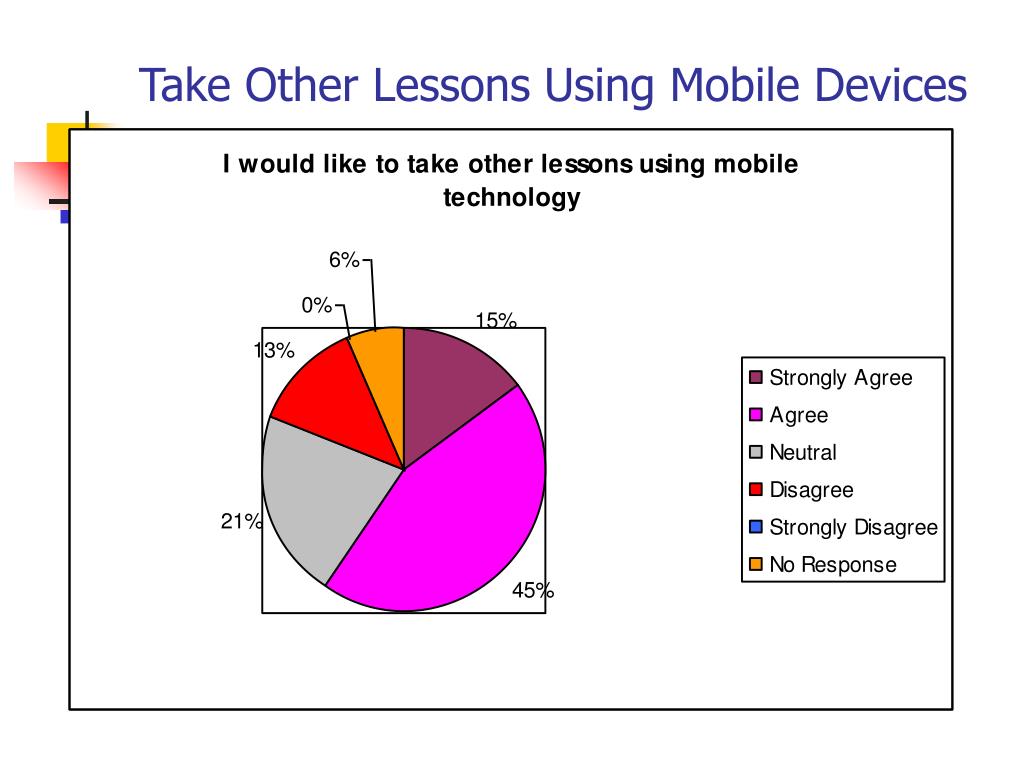 Take Other Lessons Using Mobile Devices

I would like to take other lessons using mobile technology

6%
0%
15%
13%
21%
45%

Strongly Agree
Agree
Neutral
Disagree
Strongly Disagree
No Response